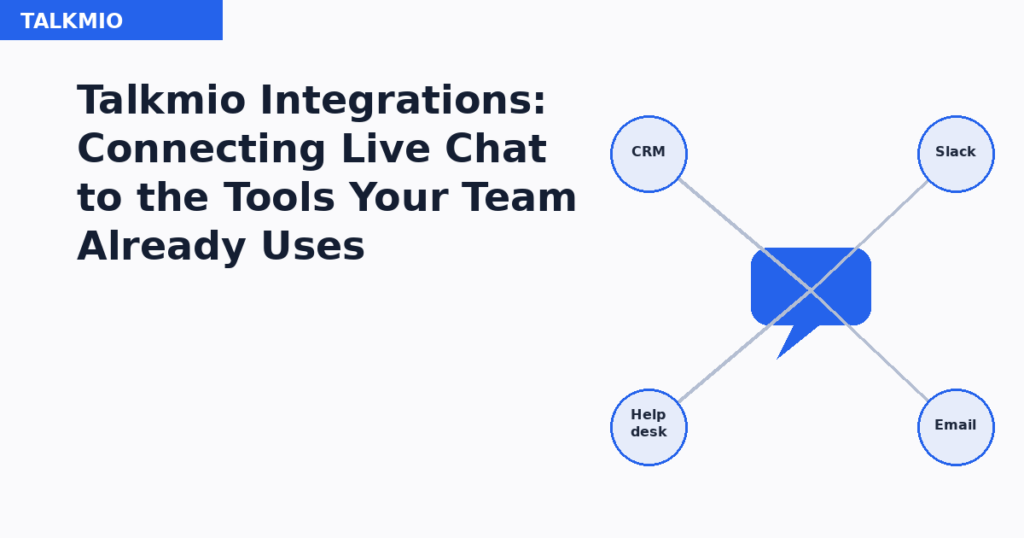 TALKMIO

Talkmio Integrations: Connecting Live Chat to the Tools Your Team Already Uses

CRM

Slack

Help desk

Email